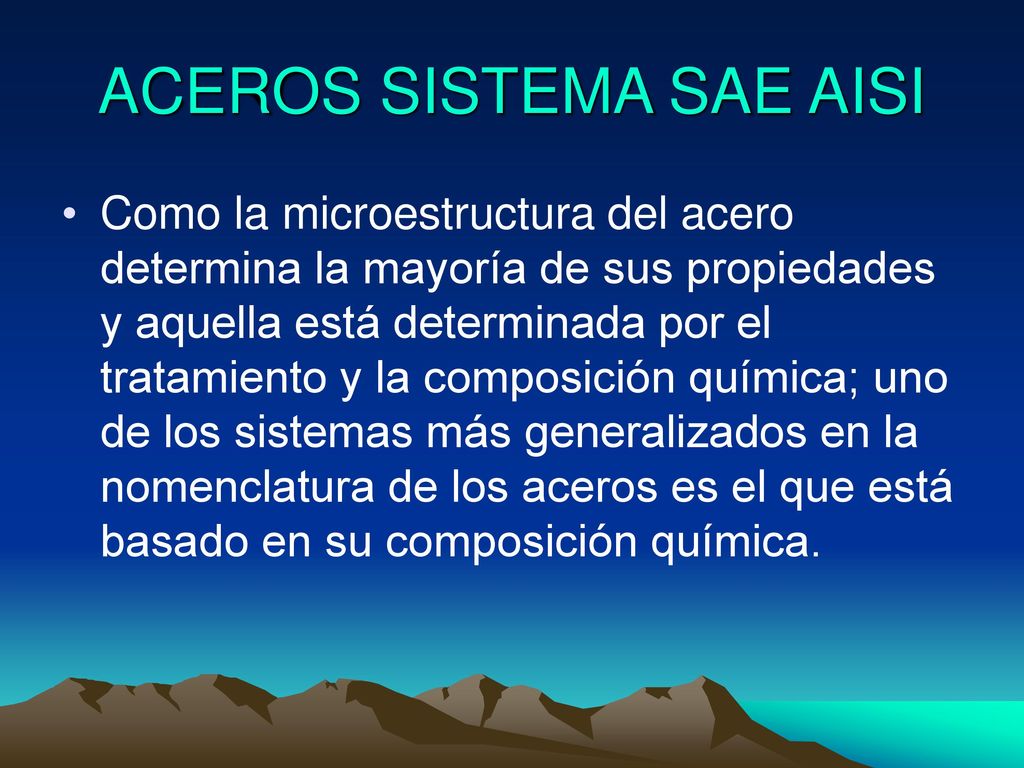 ACEROS SISTEMA SAE AISI

• Como la microestructura del acero determina la mayoría de sus propiedades y aquella está determinada por el tratamiento y la composición química; uno de los sistemas más generalizados en la nomenclatura de los aceros es el que está basado en su composición química.